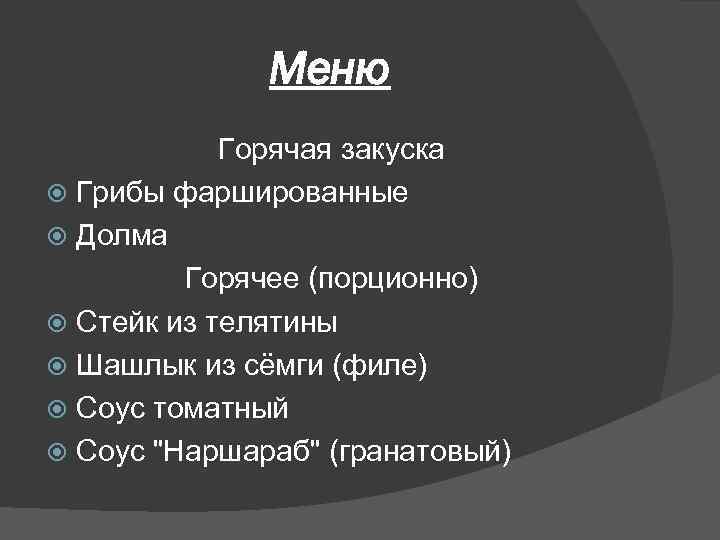 Меню

Горячая закуска

Грибы фаршированные
Долма

Горячее (порционно)

Стейк из телятины
Шашлык из сёмги (филе)
Соус томатный
Соус "Наршараб" (гранатовый)